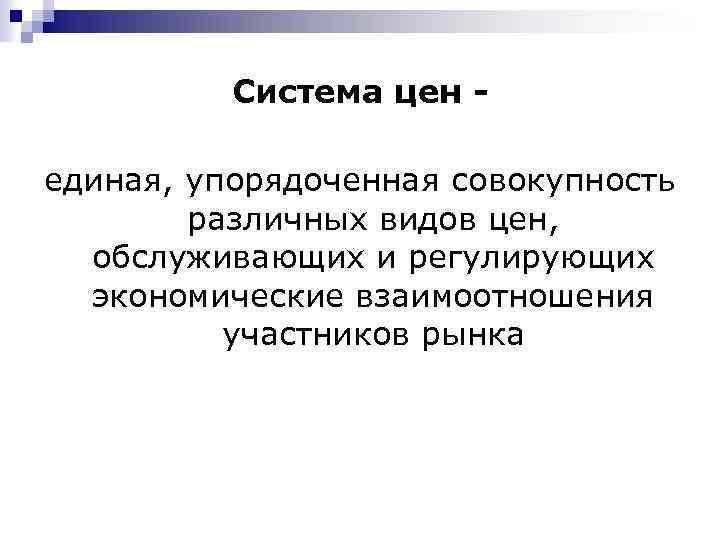 Система цен -

единая, упорядоченная совокупность различных видов цен, обслуживающих и регулирующих экономические взаимоотношения участников рынка